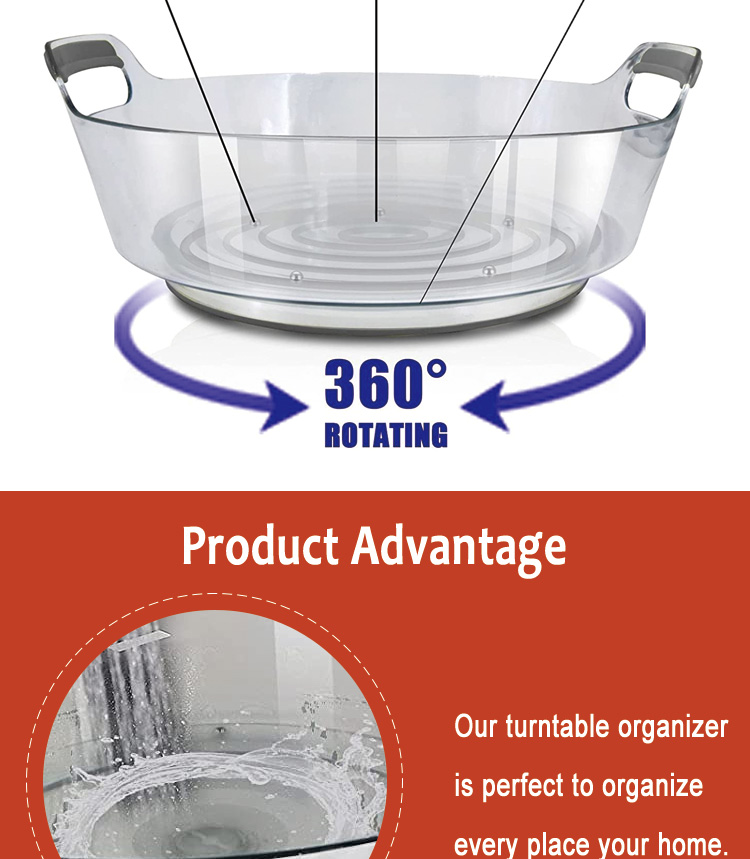 360°
ROTATING

Product Advantage

Our turntable organizer is perfect to organize every place your home.